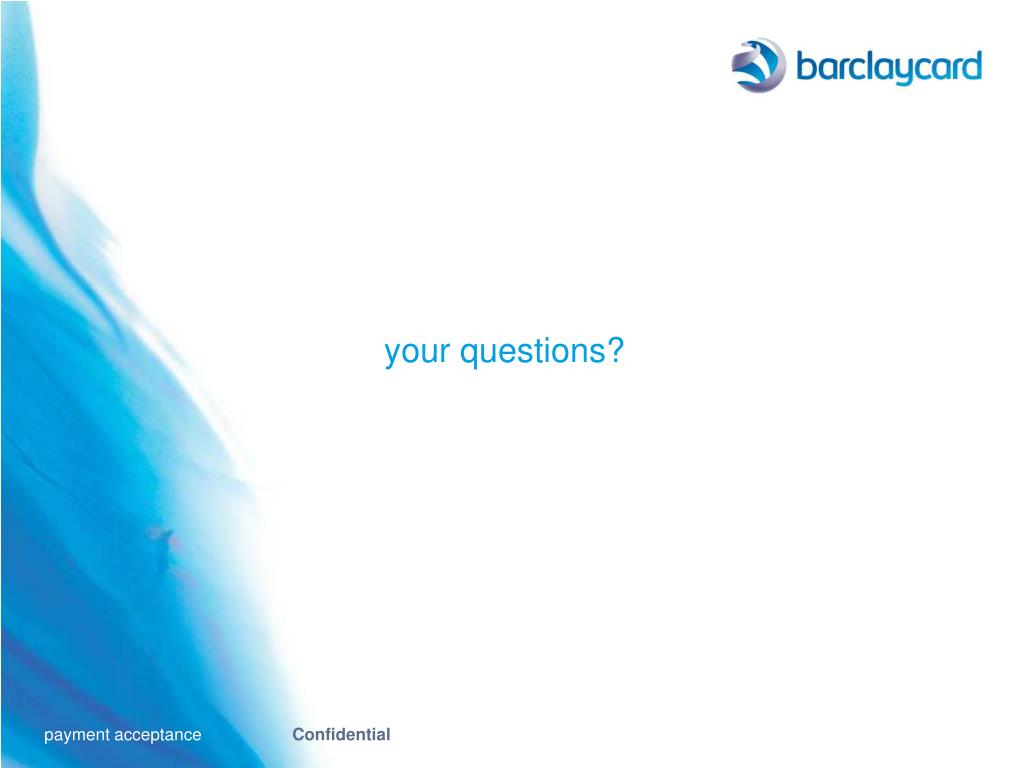 barclaycard

your questions?

payment acceptance

Confidential